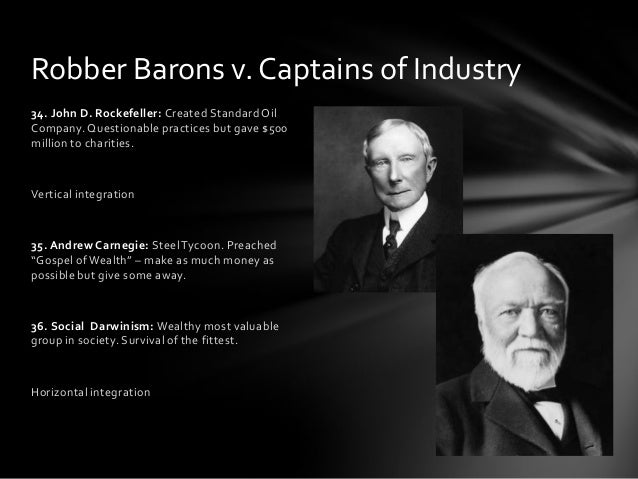 Robber Barons v. Captains of Industry

34. John D. Rockefeller: Created Standard Oil Company. Questionable practices but gave $500 million to charities.

Vertical integration

35. Andrew Carnegie: Steel Tycoon. Preached "Gospel of Wealth" – make as much money as possible but give some away.

36. Social Darwinism: Wealthy most valuable group in society. Survival of the fittest.

Horizontal integration